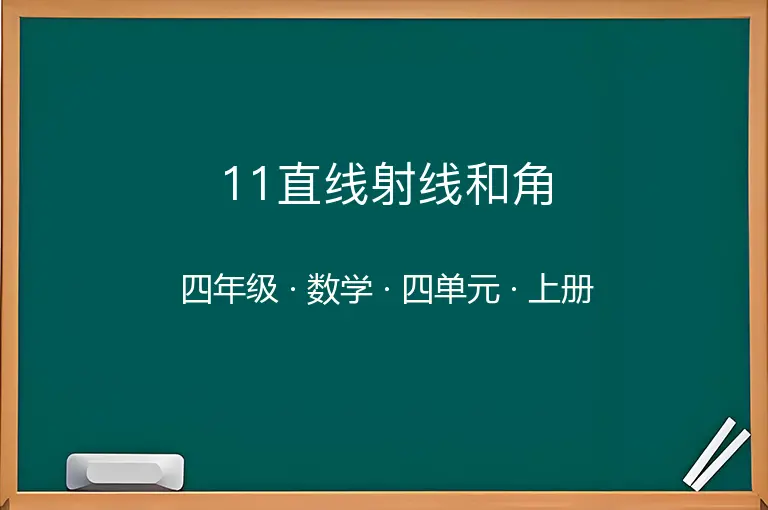 11直线射线和角

四年级 · 数学 · 四单元 · 上册